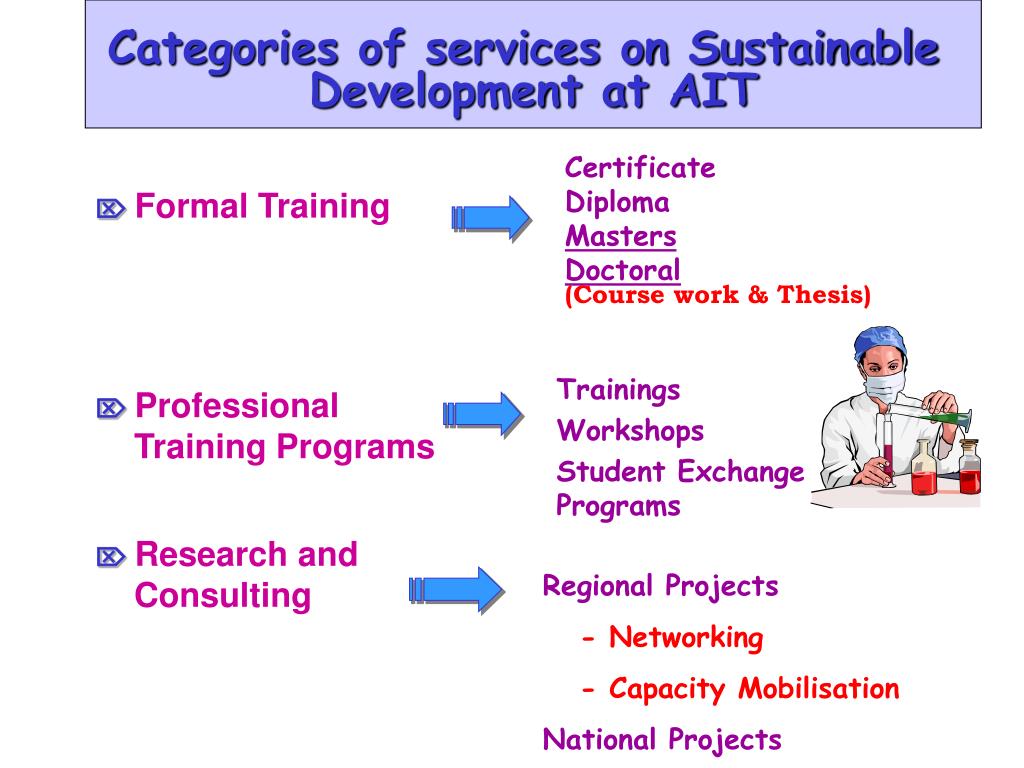 Categories of services on Sustainable Development at AIT

Formal Training

Certificate
Diploma
Masters
Doctoral
(Course work & Thesis)

Professional Training Programs

Trainings
Workshops
Student Exchange Programs

Research and Consulting

Regional Projects
- Networking
- Capacity Mobilisation
National Projects